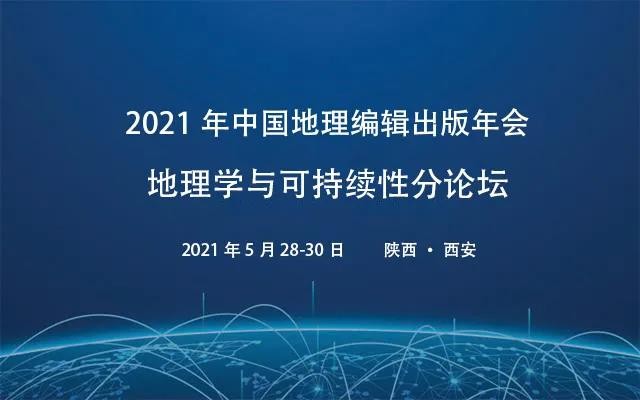 2021 年中国地理编辑出版年会

地理学与可持续性分论坛

2021 年 5 月 28-30 日　　陕西 · 西安